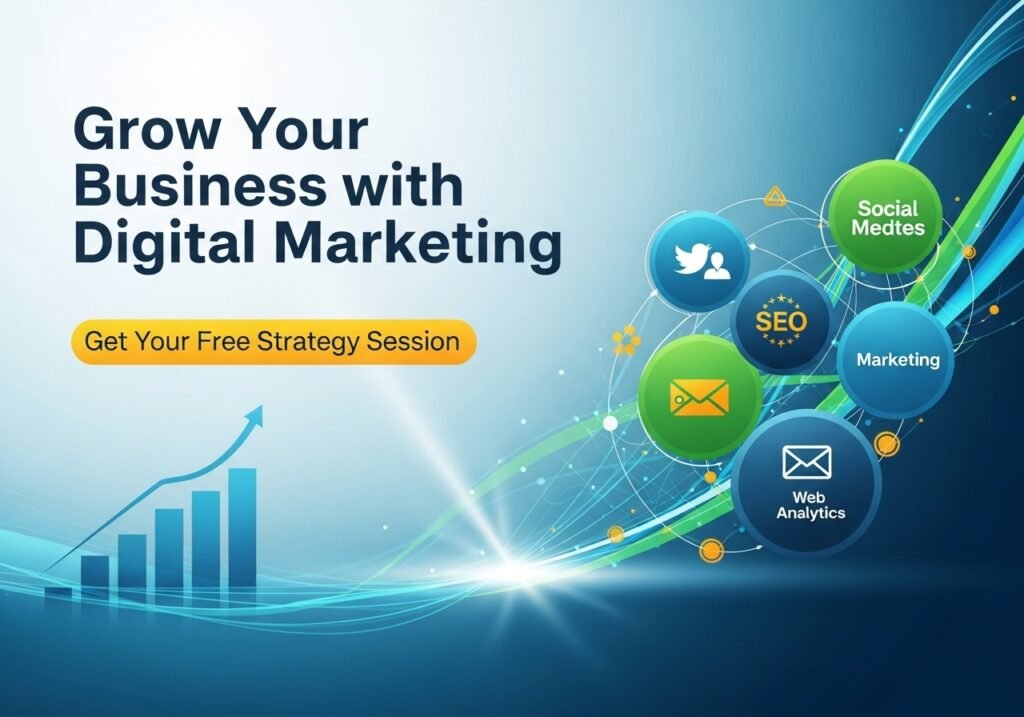 Grow Your Business with Digital Marketing

Get Your Free Strategy Session

Social Medtes

SEO

Marketing

Web Analytics